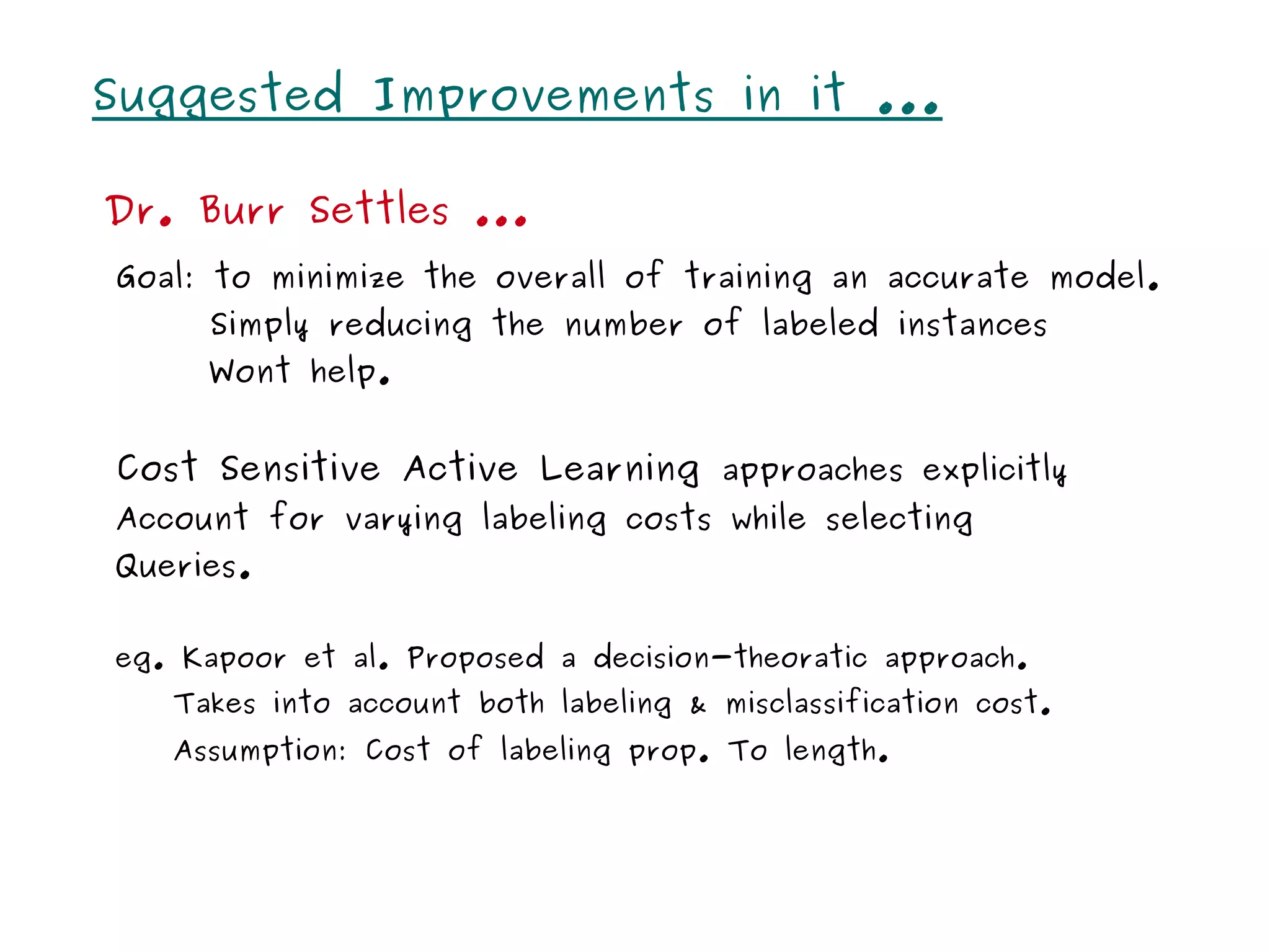 Suggested Improvements in it ...

Dr. Burr Settles ...

Goal: to minimize the overall of training an accurate model.
Simply reducing the number of labeled instances
Wont help.

Cost Sensitive Active Learning approaches explicitly Account for varying labeling costs while selecting Queries.

eg. Kapoor et al. Proposed a decision-theoratic approach.
Takes into account both labeling & misclassification cost.
Assumption: Cost of labeling prop. To length.